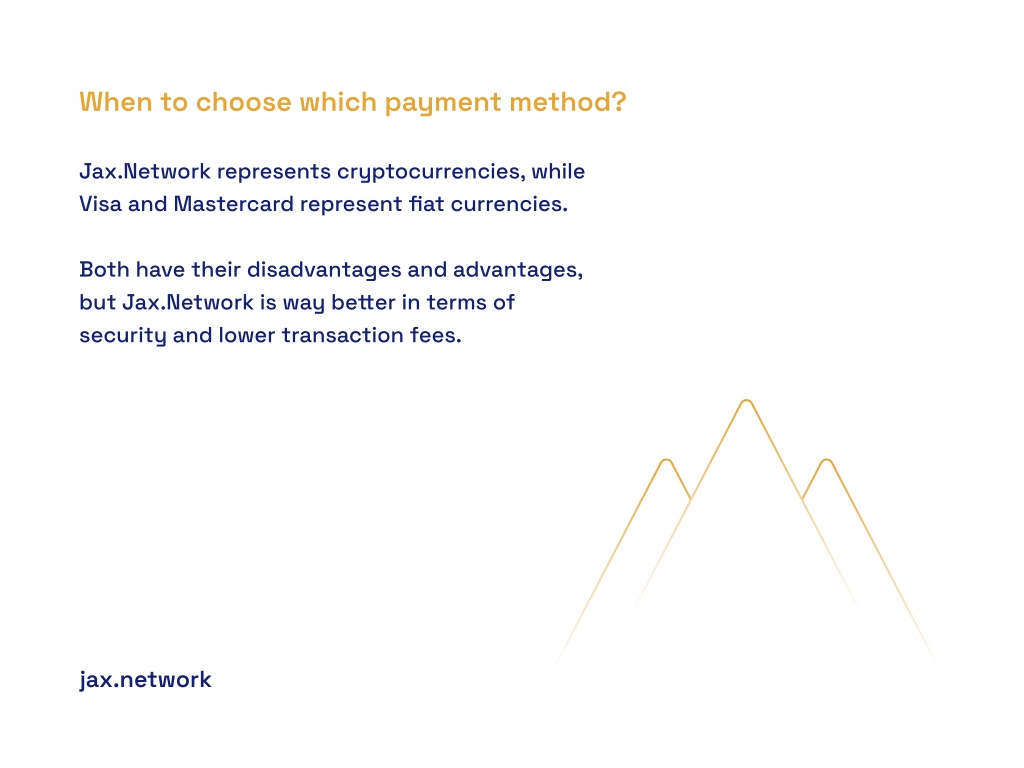 When to choose which payment method?

Jax.Network represents cryptocurrencies, while Visa and Mastercard represent fiat currencies.

Both have their disadvantages and advantages, but Jax.Network is way better in terms of security and lower transaction fees.

jax.network